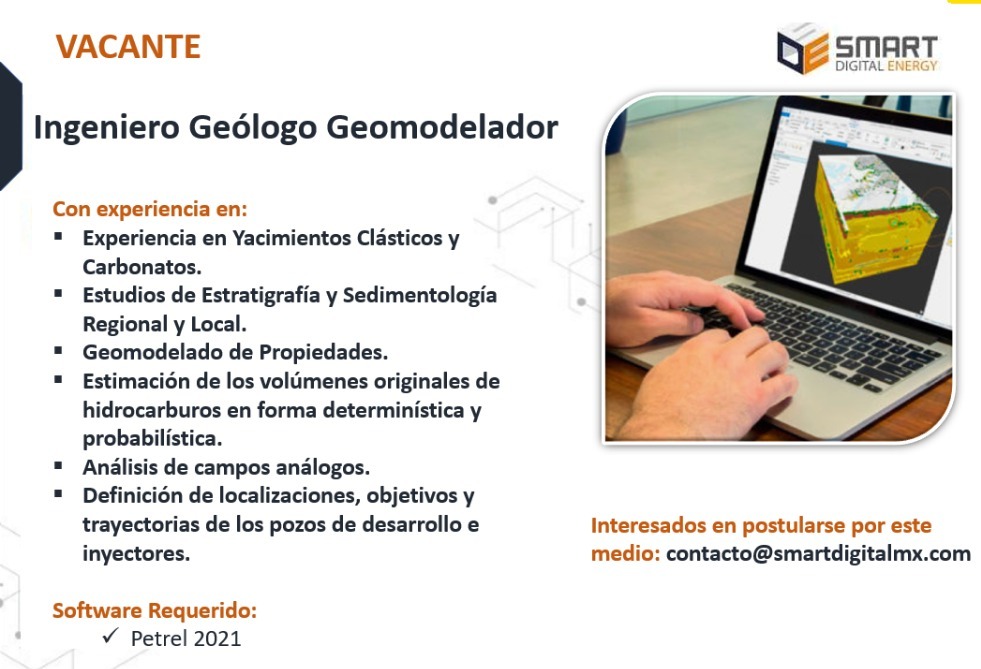 VACANTE

SMART
DIGITAL ENERGY

Ingeniero Geólogo Geomodelador

Con experiencia en:
▪ Experiencia en Yacimientos Clásticos y Carbonatos.
▪ Estudios de Estratigrafía y Sedimentología Regional y Local.
▪ Geomodelado de Propiedades.
▪ Estimación de los volúmenes originales de hidrocarburos en forma determinística y probabilística.
▪ Análisis de campos análogos.
▪ Definición de localizaciones, objetivos y trayectorias de los pozos de desarrollo e inyectores.

Software Requerido:
✓ Petrel 2021

Interesados en postularse por este medio: contacto@smartdigitalmx.com